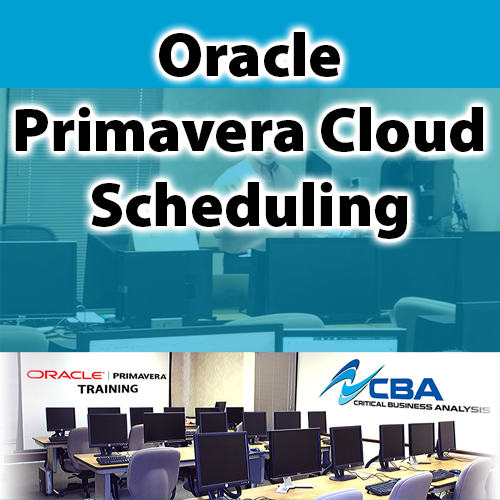 Oracle
Primavera Cloud
Scheduling

ORACLE | PRIMAVERA
TRAINING

CBA
CRITICAL BUSINESS ANALYSIS